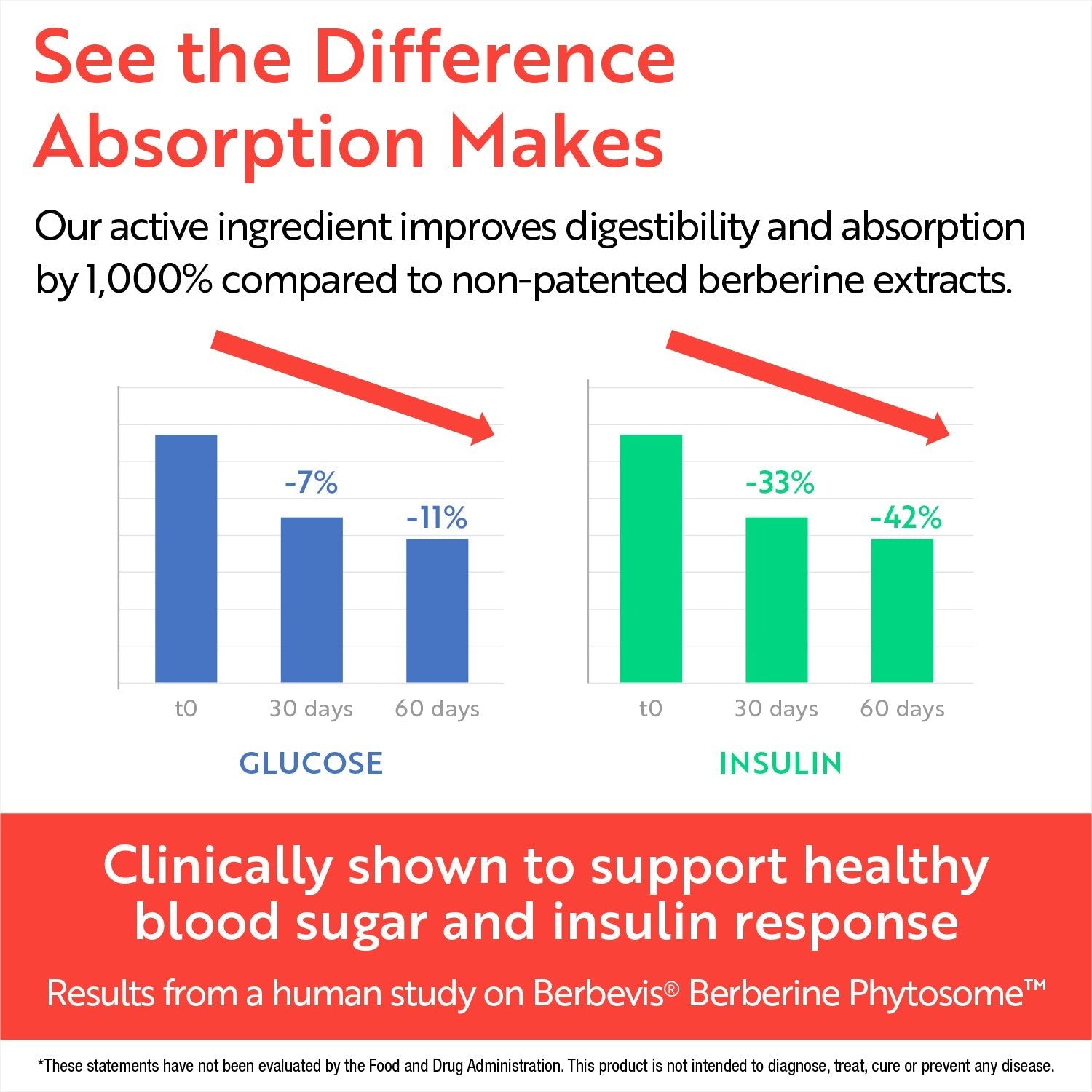 See the Difference Absorption Makes

Our active ingredient improves digestibility and absorption by 1,000% compared to non-patented berberine extracts.

-7%
-11%
t0
30 days
60 days
GLUCOSE

-33%
-42%
t0
30 days
60 days
INSULIN

Clinically shown to support healthy blood sugar and insulin response

Results from a human study on Berbevis® Berberine Phytosome™

*These statements have not been evaluated by the Food and Drug Administration. This product is not intended to diagnose, treat, cure or prevent any disease.